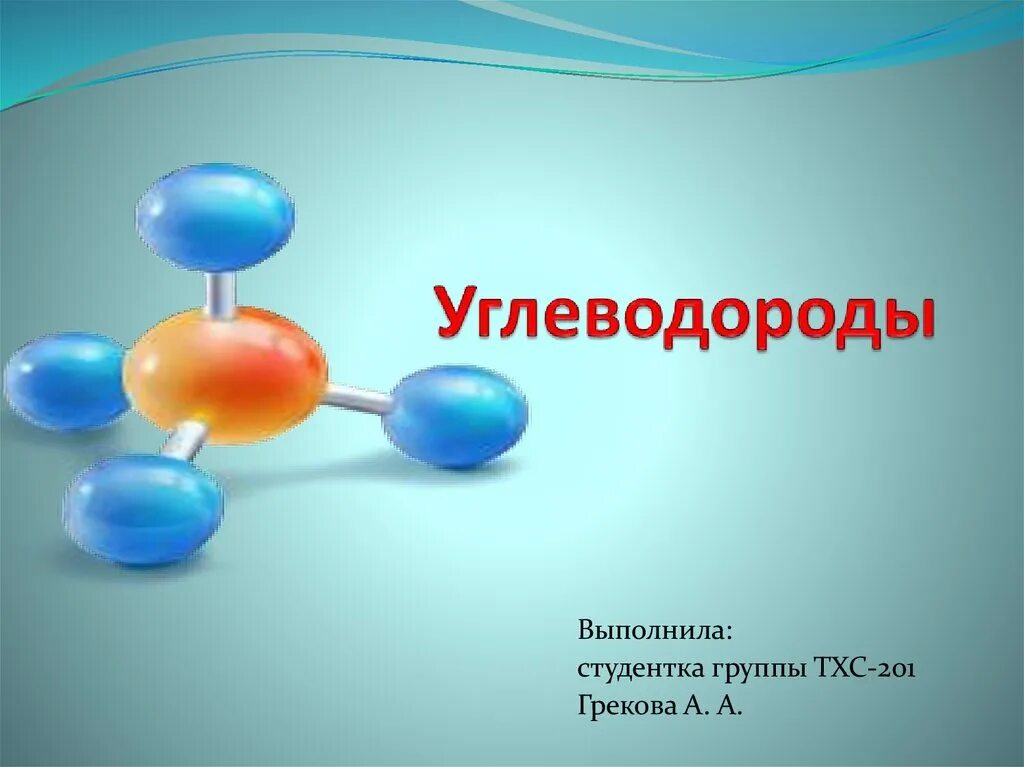 Углеводороды

Выполнила:
студентка группы ТХС-201
Грекова А. А.